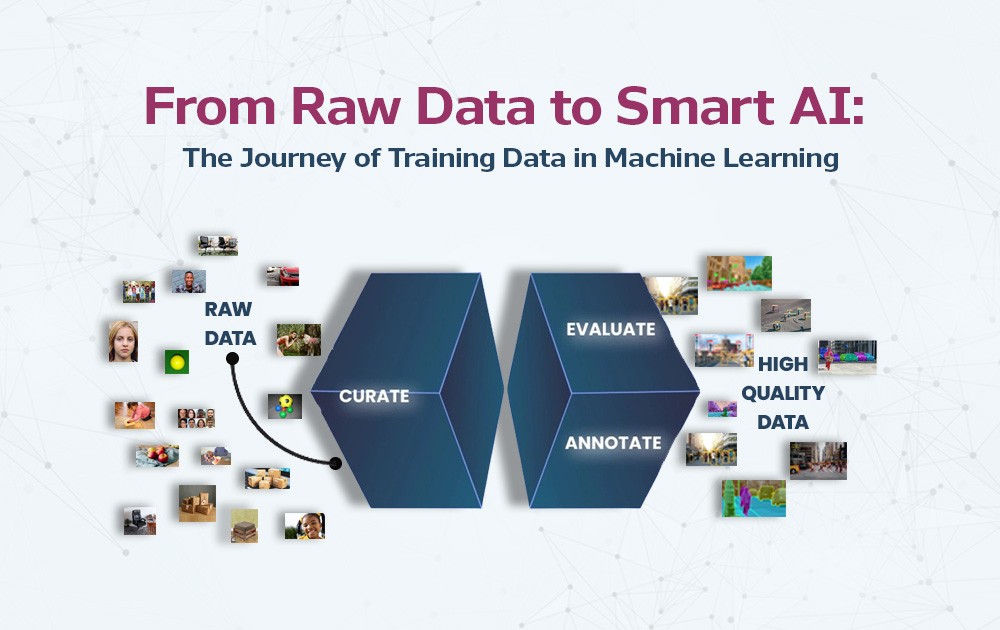 From Raw Data to Smart AI:

The Journey of Training Data in Machine Learning

RAW DATA

CURATE

EVALUATE

ANNOTATE

HIGH QUALITY DATA